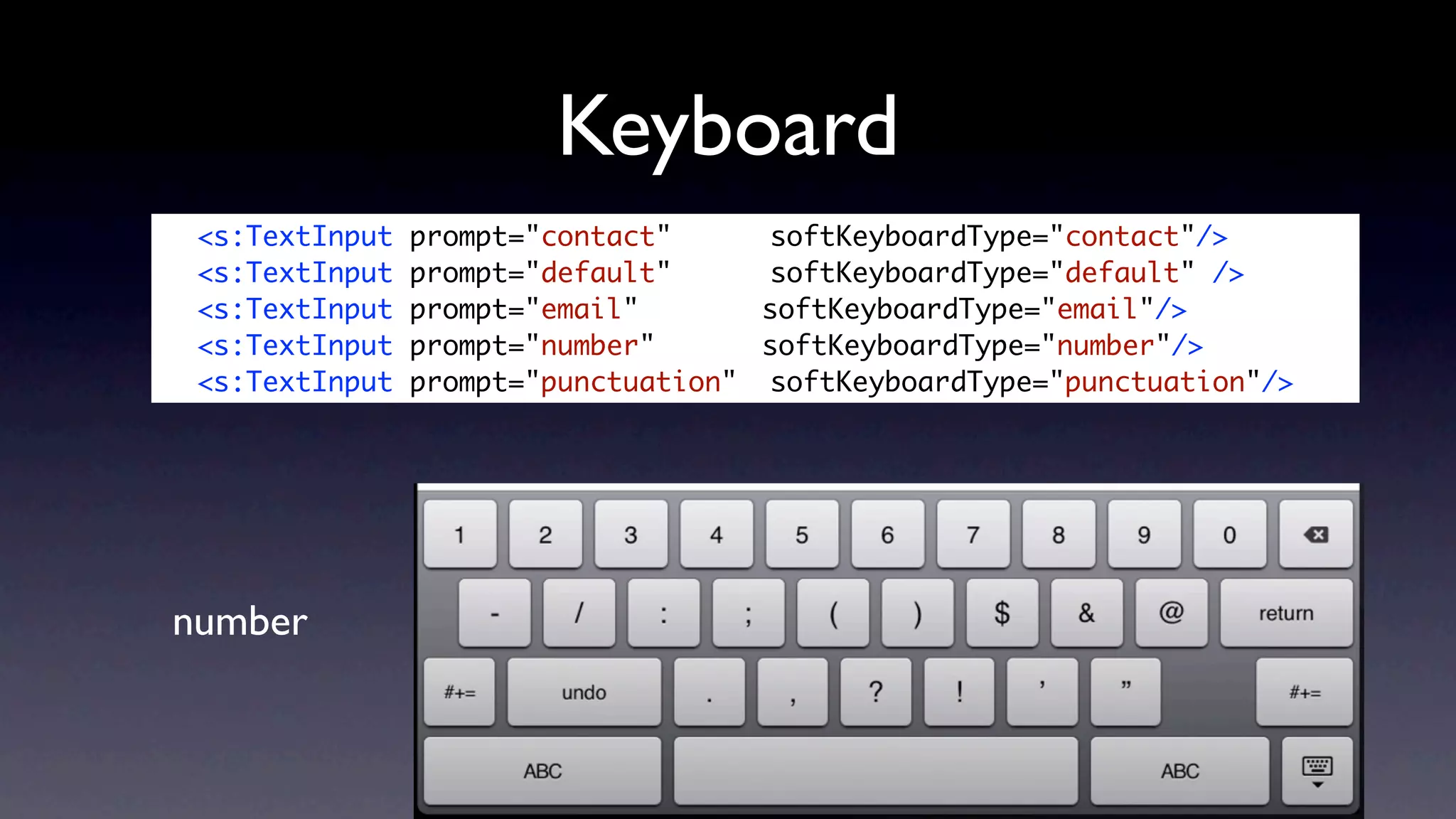 Keyboard

<s:TextInput prompt="contact" softKeyboardType="contact"/>
<s:TextInput prompt="default" softKeyboardType="default" />
<s:TextInput prompt="email" softKeyboardType="email"/>
<s:TextInput prompt="number" softKeyboardType="number"/>
<s:TextInput prompt="punctuation" softKeyboardType="punctuation"/>

number

1 2 3 4 5 6 7 8 9 0
- / : ; ( ) $ & @ return
#+= undo . , ? ! ' " #+=
ABC ABC